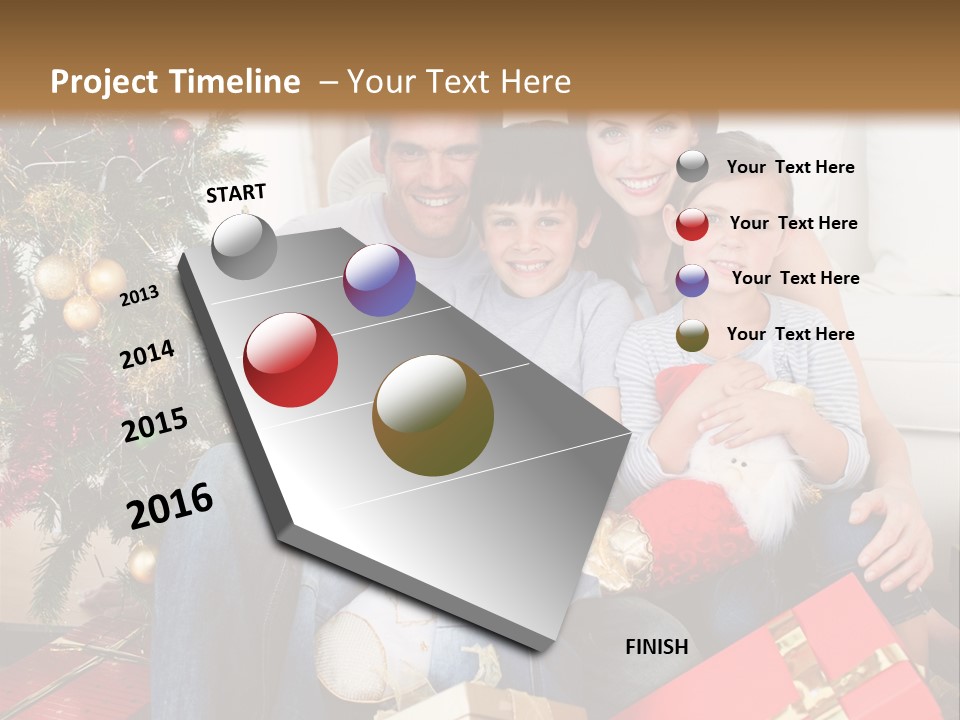 Project Timeline – Your Text Here

START

2013

2014

2015

2016

FINISH

Your Text Here

Your Text Here

Your Text Here

Your Text Here